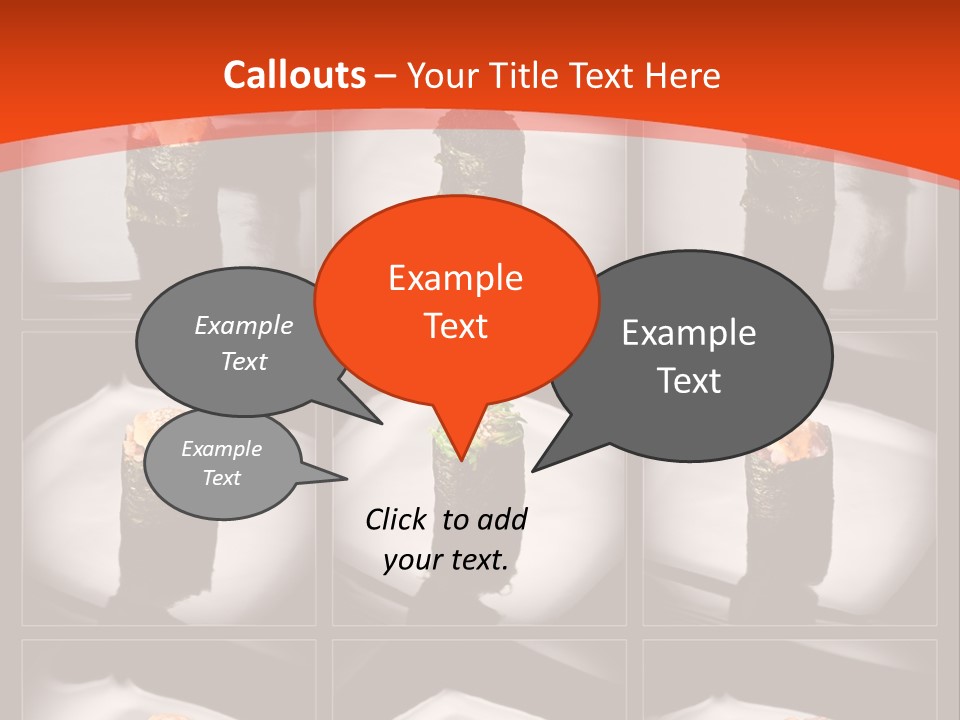 Callouts – Your Title Text Here

Example Text

Example Text

Example Text

Example Text

Click to add your text.